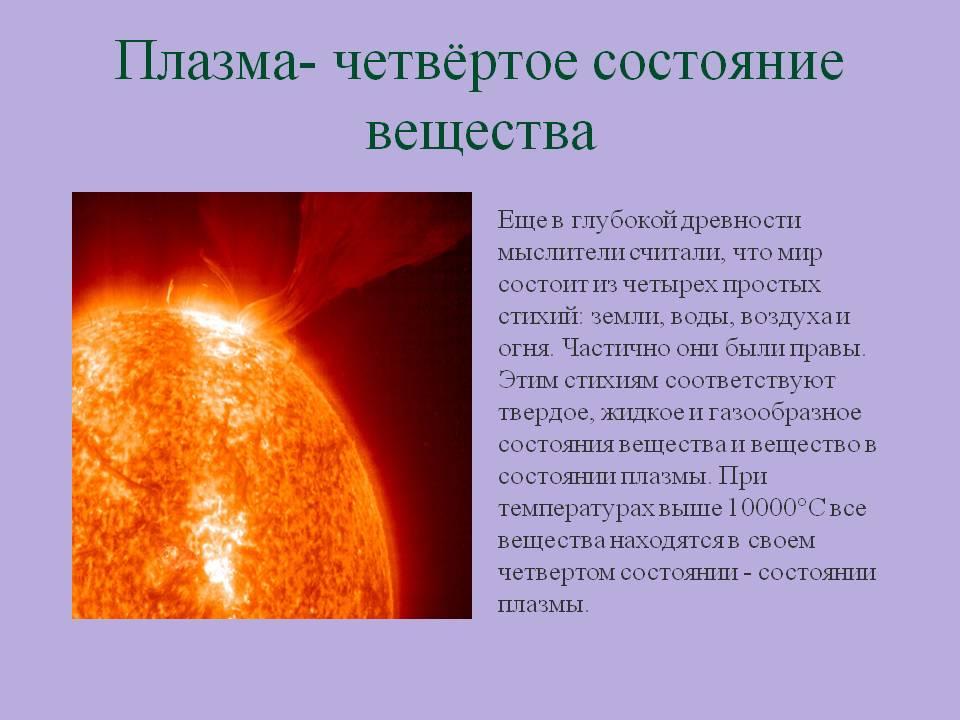 Плазма- четвёртое состояние вещества

Еще в глубокой древности мыслители считали, что мир состоит из четырех простых стихий: земли, воды, воздуха и огня. Частично они были правы. Этим стихиям соответствуют твердое, жидкое и газообразное состояния вещества и вещество в состоянии плазмы. При температурах выше 10000°С все вещества находятся в своем четвертом состоянии - состоянии плазмы.